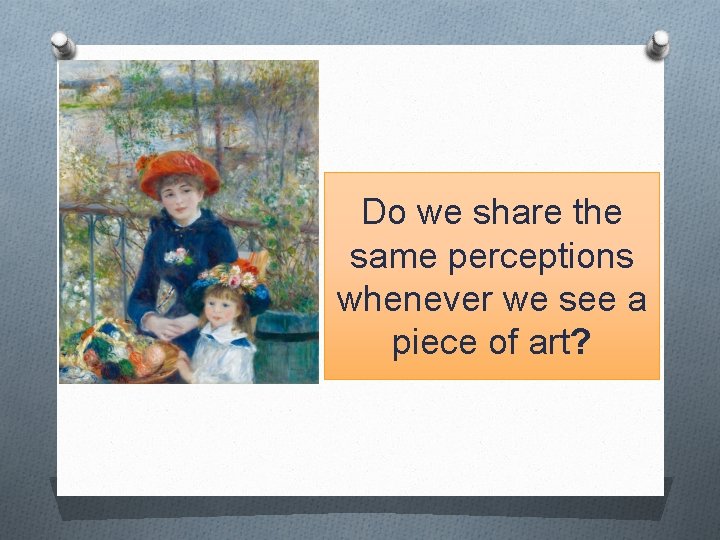 Do we share the same perceptions whenever we see a piece of art?